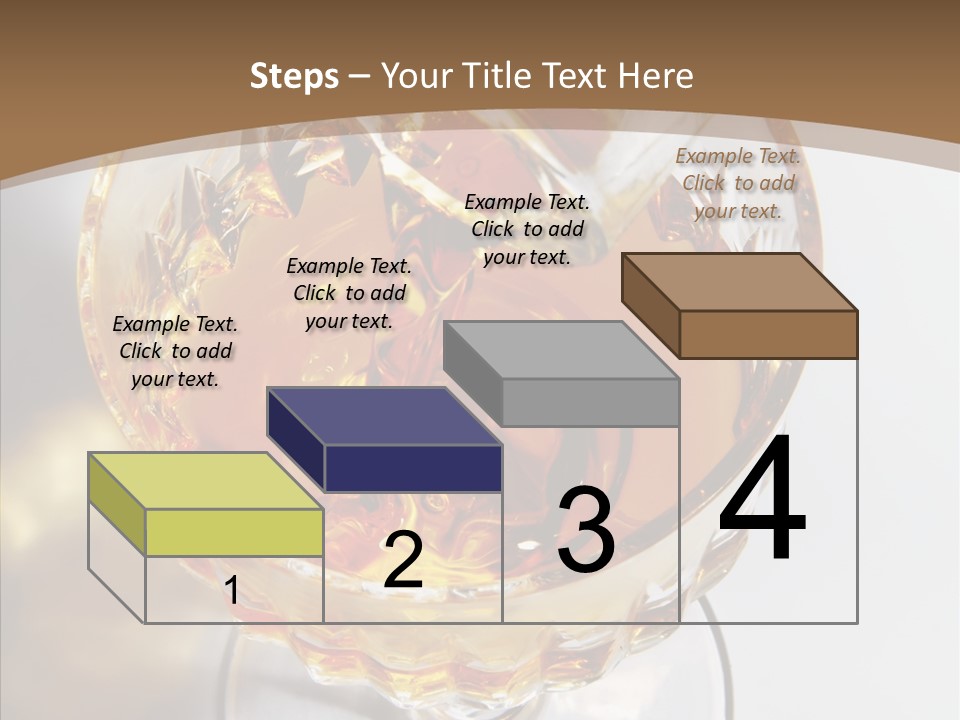 Steps – Your Title Text Here

Example Text. Click to add your text.

Example Text. Click to add your text.

Example Text. Click to add your text.

Example Text. Click to add your text.

1

2

3

4